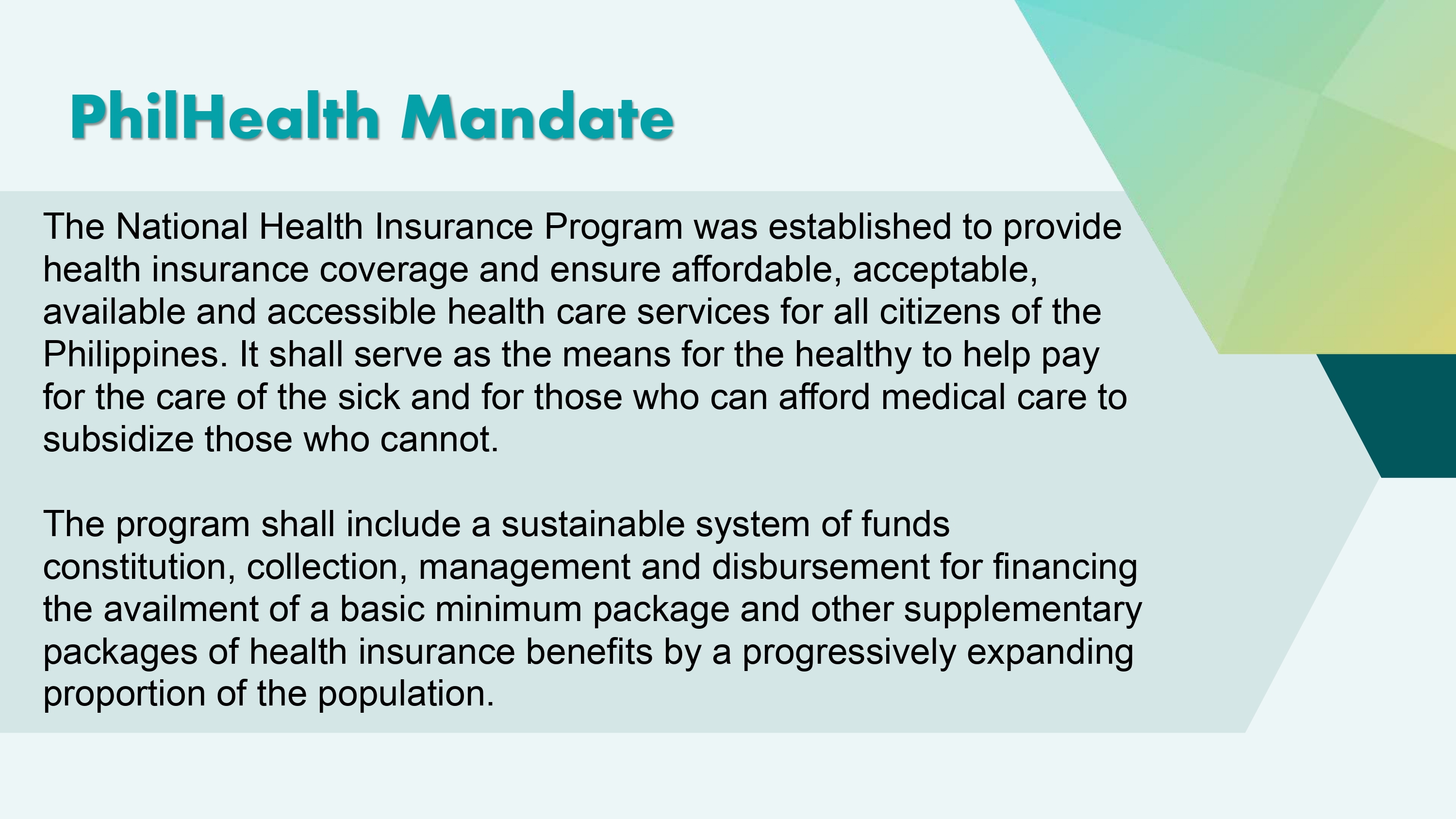 PhilHealth Mandate

The National Health Insurance Program was established to provide health insurance coverage and ensure affordable, acceptable, available and accessible health care services for all citizens of the Philippines. It shall serve as the means for the healthy to help pay for the care of the sick and for those who can afford medical care to subsidize those who cannot.

The program shall include a sustainable system of funds constitution, collection, management and disbursement for financing the availment of a basic minimum package and other supplementary packages of health insurance benefits by a progressively expanding proportion of the population.